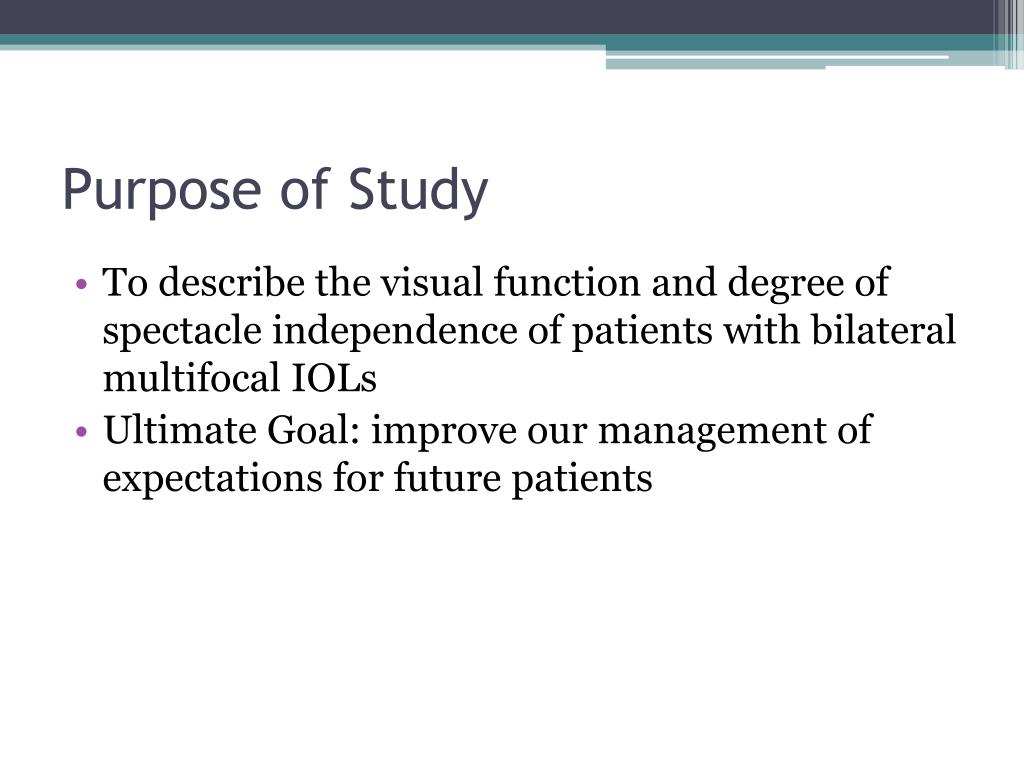 Purpose of Study

• To describe the visual function and degree of spectacle independence of patients with bilateral multifocal IOLs
• Ultimate Goal: improve our management of expectations for future patients